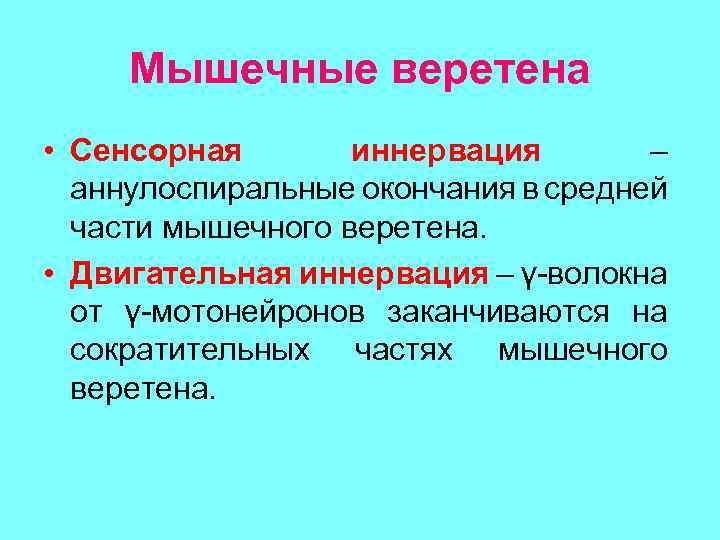 Мышечные веретена

• Сенсорная иннервация – аннулоспиральные окончания в средней части мышечного веретена.

• Двигательная иннервация – γ-волокна от γ-мотонейронов заканчиваются на сократительных частях мышечного веретена.